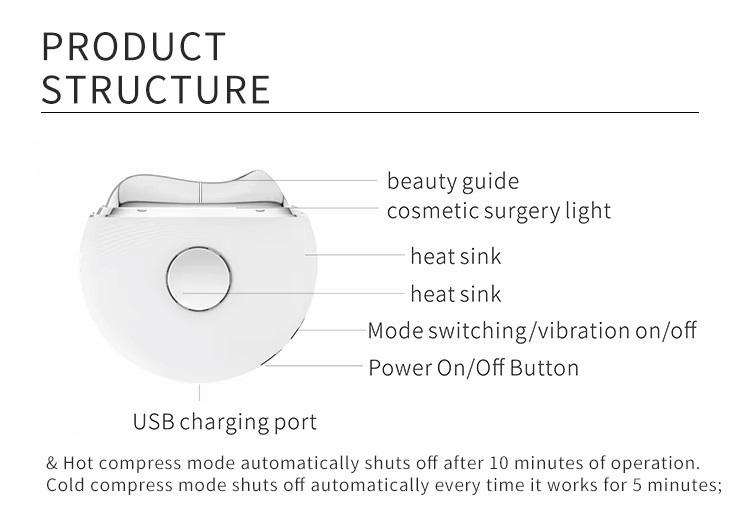 PRODUCT STRUCTURE

beauty guide
cosmetic surgery light
heat sink
heat sink
Mode switching/vibration on/off
Power On/Off Button
USB charging port

& Hot compress mode automatically shuts off after 10 minutes of operation.
Cold compress mode shuts off automatically every time it works for 5 minutes;